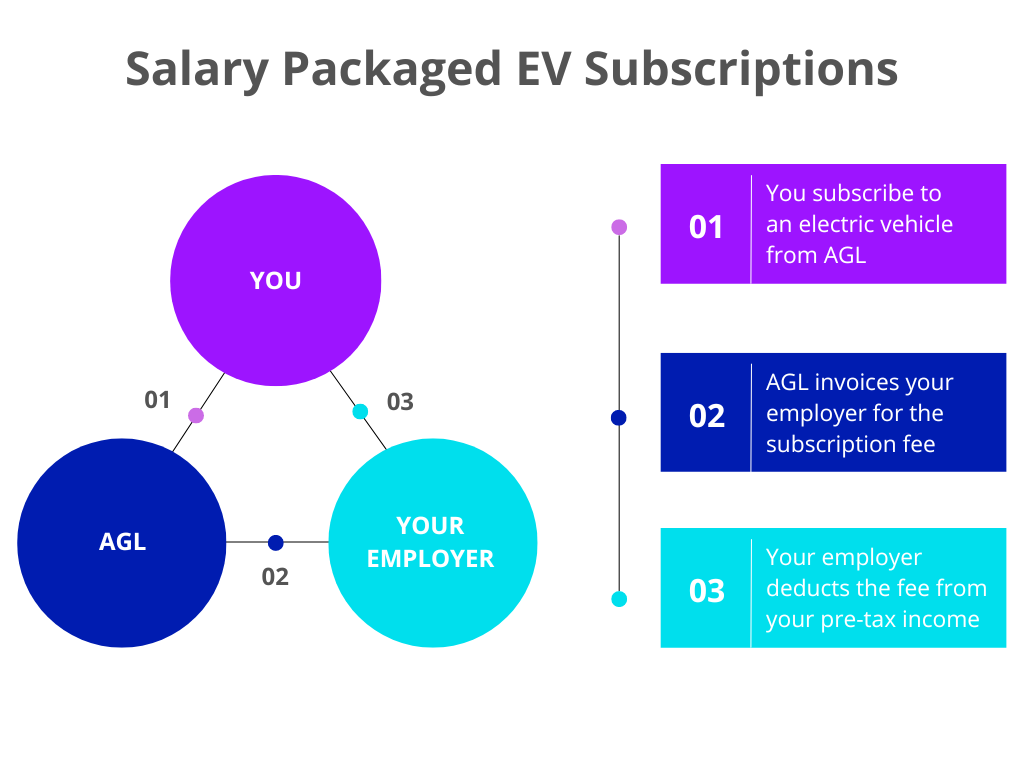 Salary Packaged EV Subscriptions

YOU

01

03

AGL

02

YOUR EMPLOYER

01 You subscribe to an electric vehicle from AGL

02 AGL invoices your employer for the subscription fee

03 Your employer deducts the fee from your pre-tax income